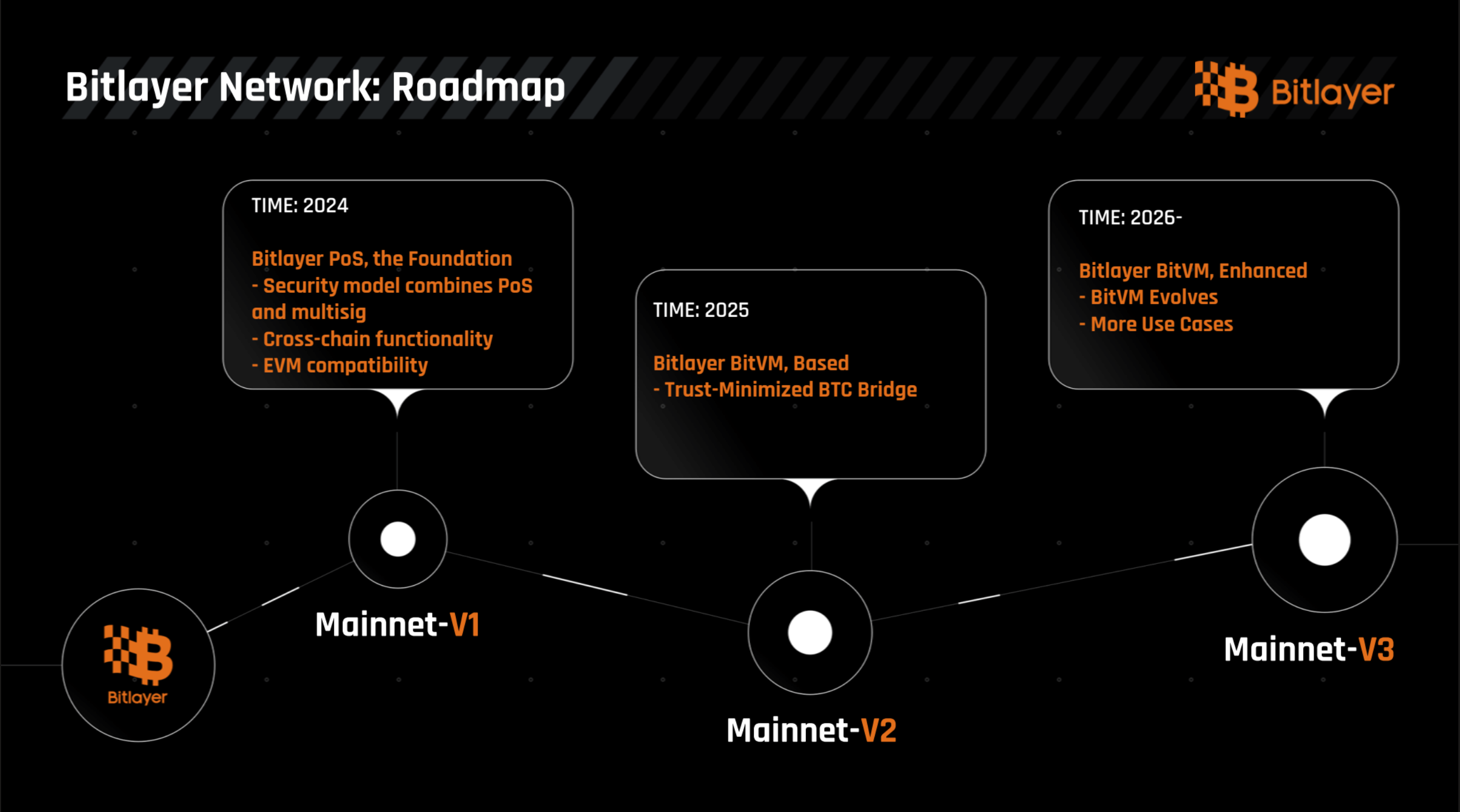 Bitlayer Network: Roadmap

Bitlayer

TIME: 2024

Bitlayer PoS, the Foundation
- Security model combines PoS and multisig
- Cross-chain functionality
- EVM compatibility

TIME: 2025

Bitlayer BitVM, Based
- Trust-Minimized BTC Bridge

TIME: 2026-

Bitlayer BitVM, Enhanced
- BitVM Evolves
- More Use Cases

Bitlayer

Mainnet-V1

Mainnet-V2

Mainnet-V3